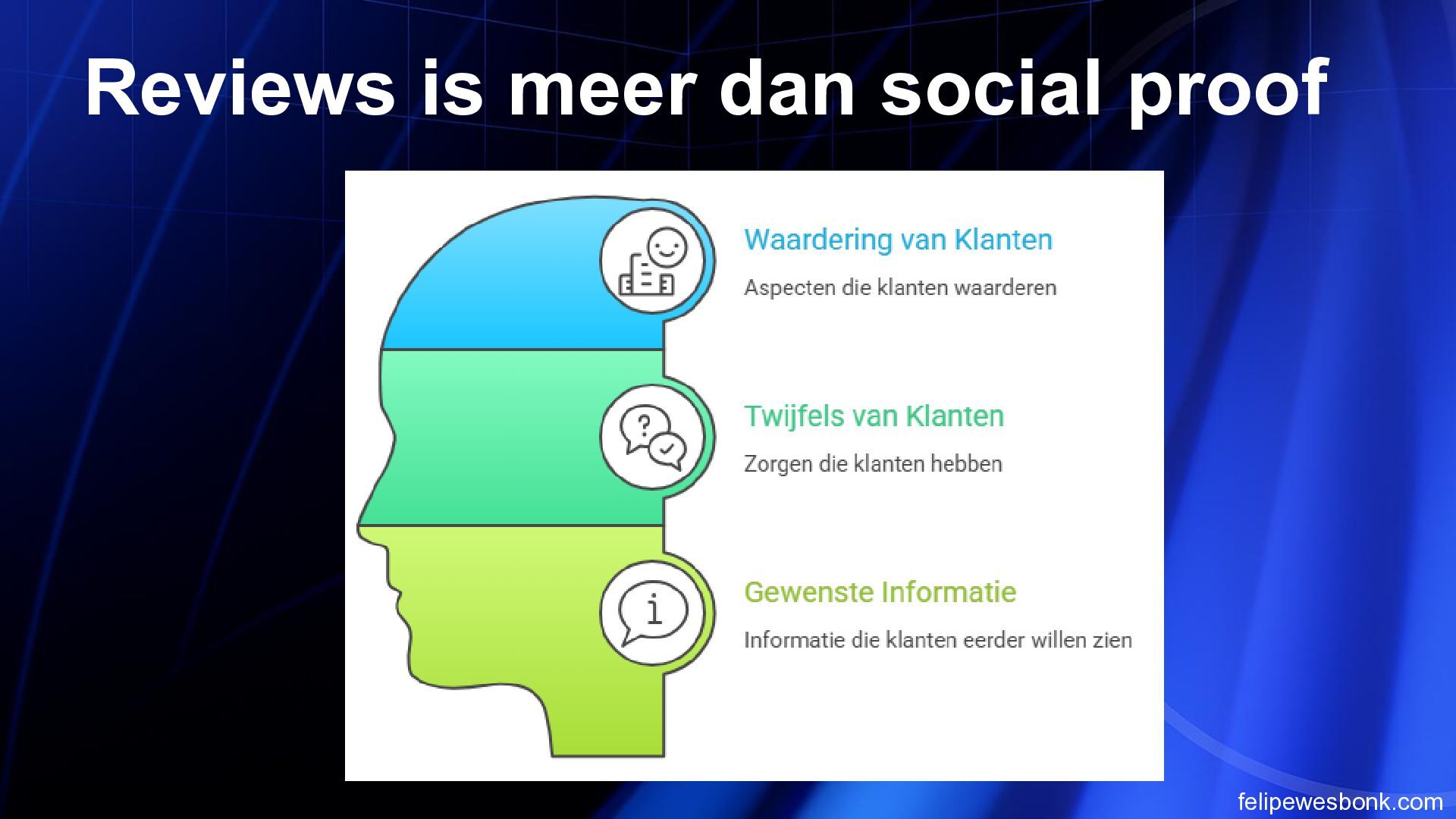 Reviews is meer dan social proof

Waardering van Klanten

Aspecten die klanten waarderen

Twijfels van Klanten

Zorgen die klanten hebben

Gewenste Informatie

Informatie die klanten eerder willen zien

felipewesbonk.com